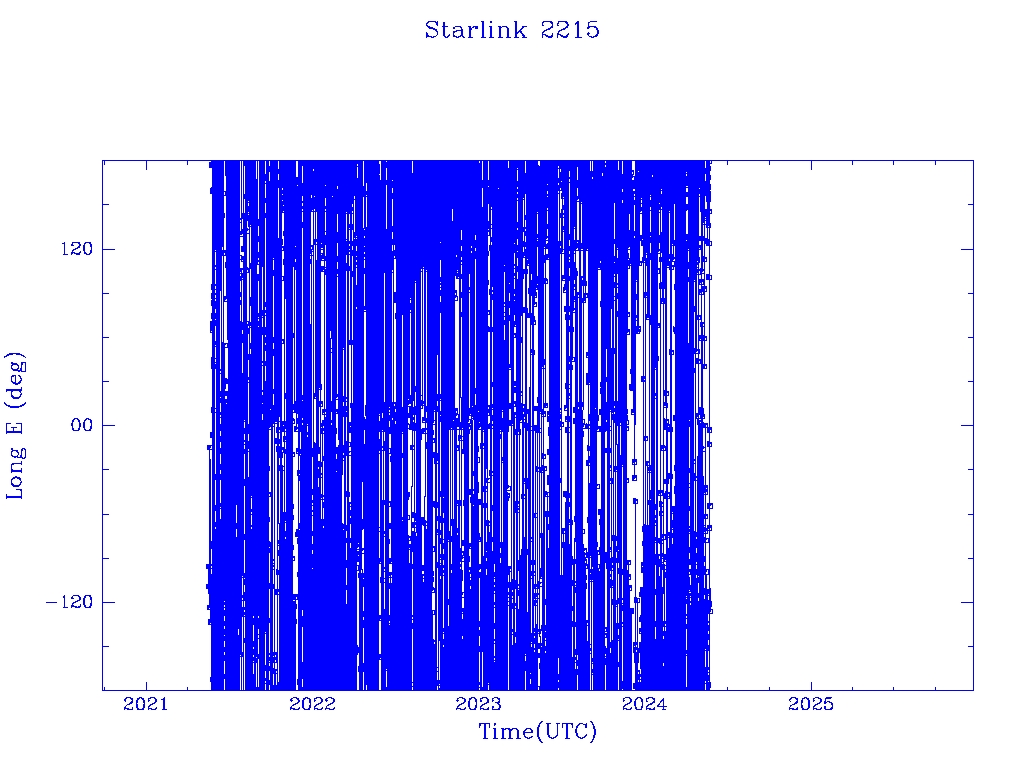 Starlink 2215

Long E (deg)

120
00
−120

2021
2022
2023
2024
2025

Time(UTC)